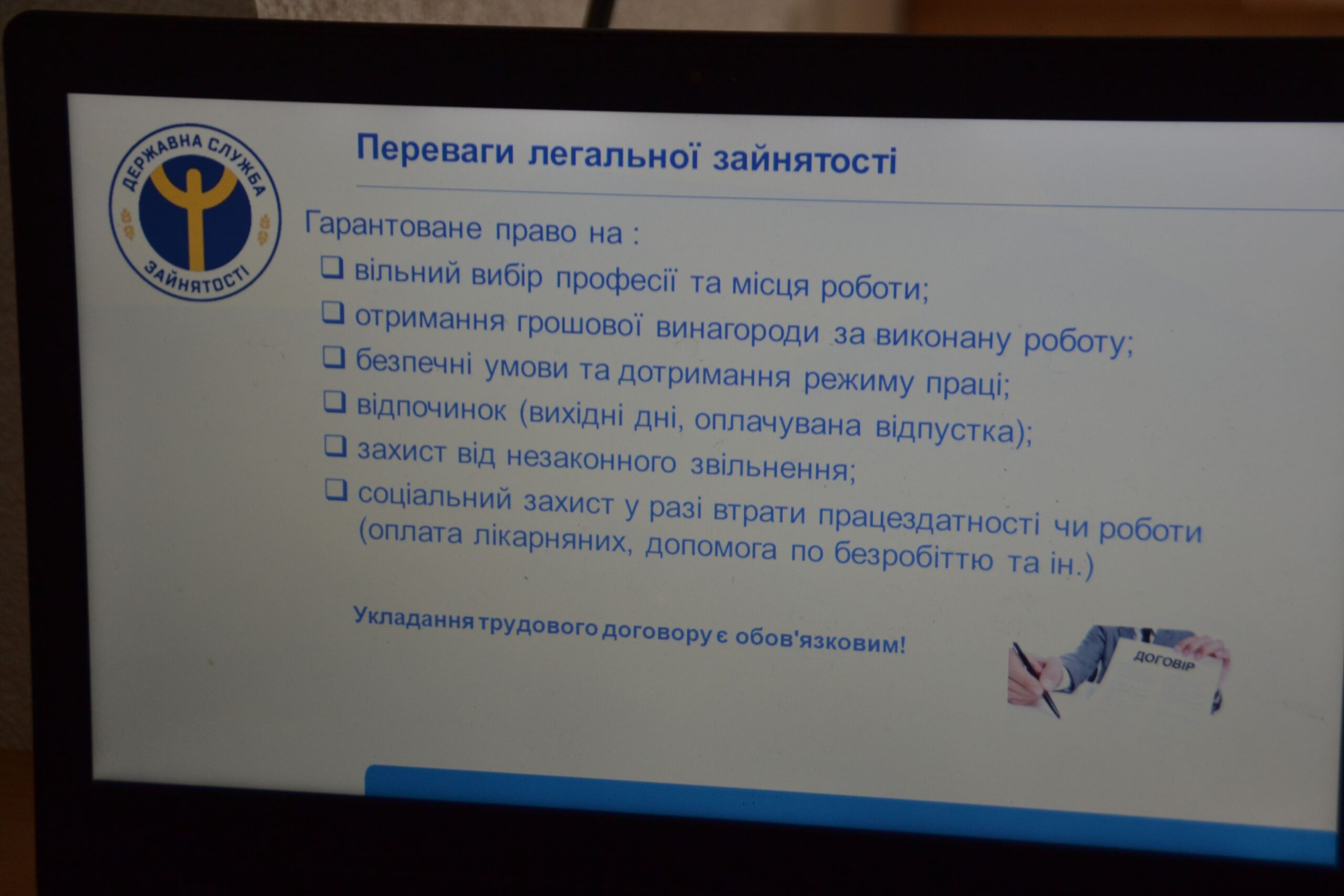 ДЕРЖАВНА СЛУЖБА
ЗАЙНЯТОСТІ

Переваги легальної зайнятості

Гарантоване право на :

☐ вільний вибір професії та місця роботи;

☐ отримання грошової винагороди за виконану роботу;

☐ безпечні умови та дотримання режиму праці;

☐ відпочинок (вихідні дні, оплачувана відпустка);

☐ захист від незаконного звільнення;

☐ соціальний захист у разі втрати працездатності чи роботи (оплата лікарняних, допомога по безробіттю та ін.)

Укладання трудового договору є обов'язковим!

ДОГОВІР